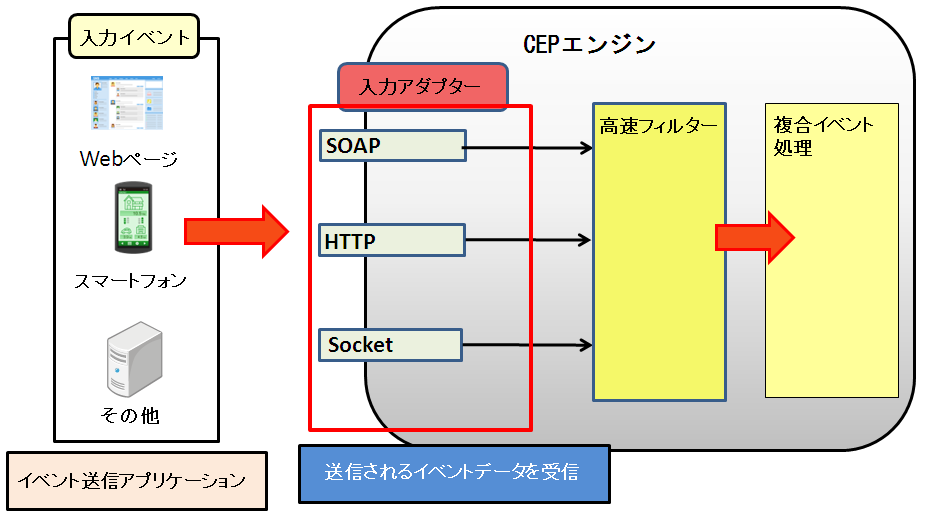 入力イベント

Webページ

スマートフォン

その他

イベント送信アプリケーション

CEPエンジン

入力アダプター

SOAP

HTTP

Socket

高速フィルター

複合イベント処理

送信されるイベントデータを受信